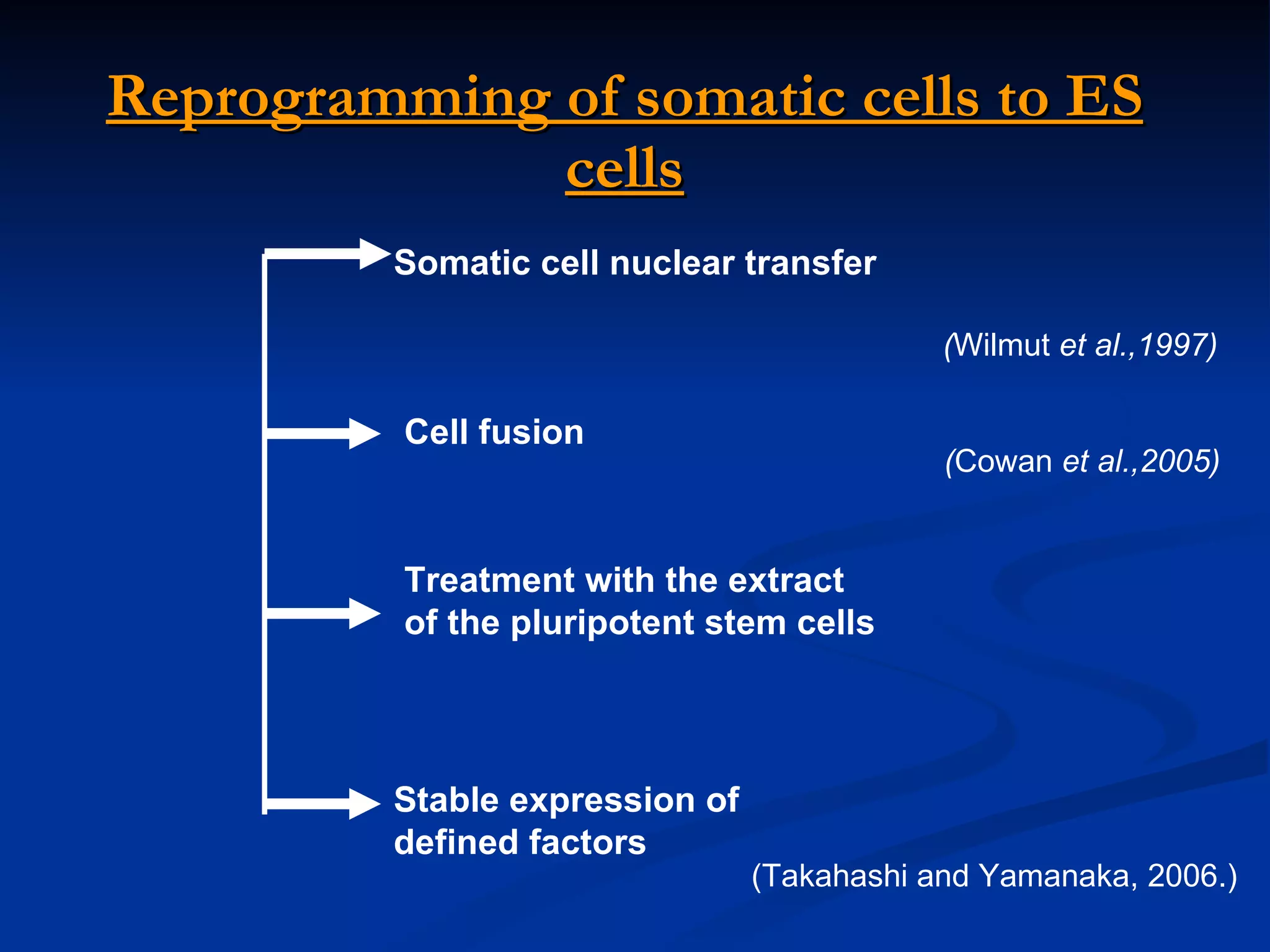 Reprogramming of somatic cells to ES cells

Somatic cell nuclear transfer

(Wilmut et al.,1997)

Cell fusion

(Cowan et al.,2005)

Treatment with the extract of the pluripotent stem cells

Stable expression of defined factors

(Takahashi and Yamanaka, 2006.)